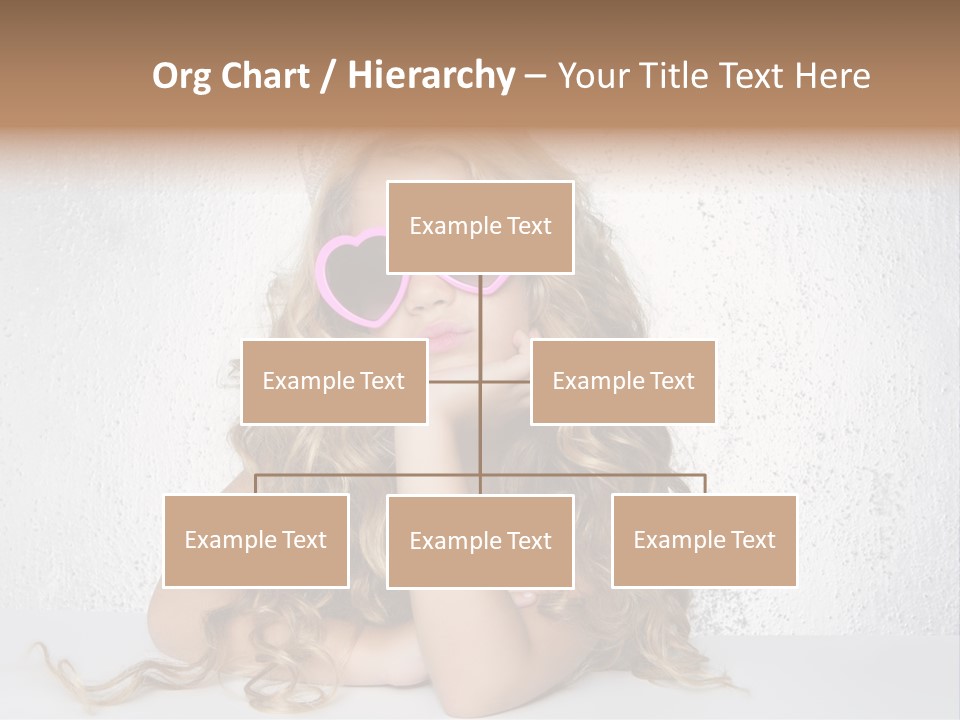 Org Chart / Hierarchy – Your Title Text Here

Example Text

Example Text

Example Text

Example Text

Example Text

Example Text